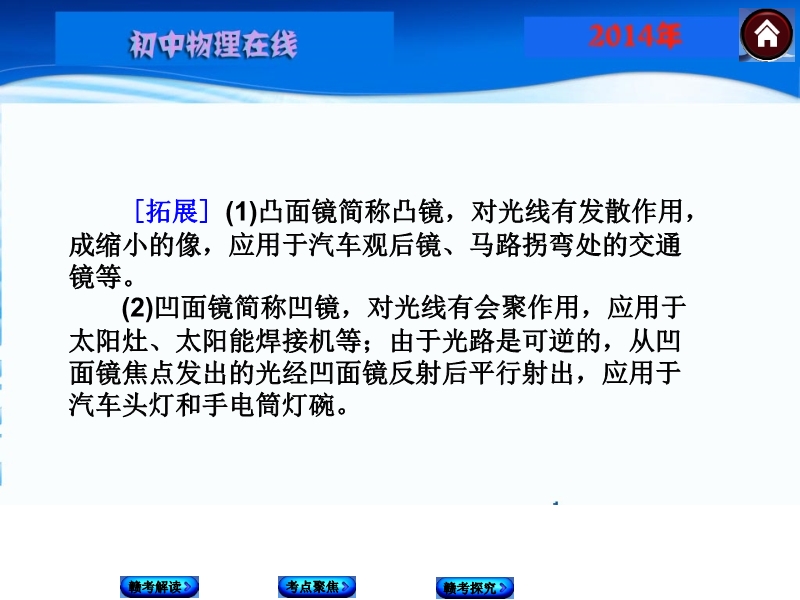 初中物理在线

2014年

［拓展］(1)凸面镜简称凸镜，对光线有发散作用，成缩小的像，应用于汽车观后镜、马路拐弯处的交通镜等。

(2)凹面镜简称凹镜，对光线有会聚作用，应用于太阳灶、太阳能焊接机等；由于光路是可逆的，从凹面镜焦点发出的光经凹面镜反射后平行射出，应用于汽车头灯和手电筒灯碗。

赣考解读

考点聚焦

赣考探究